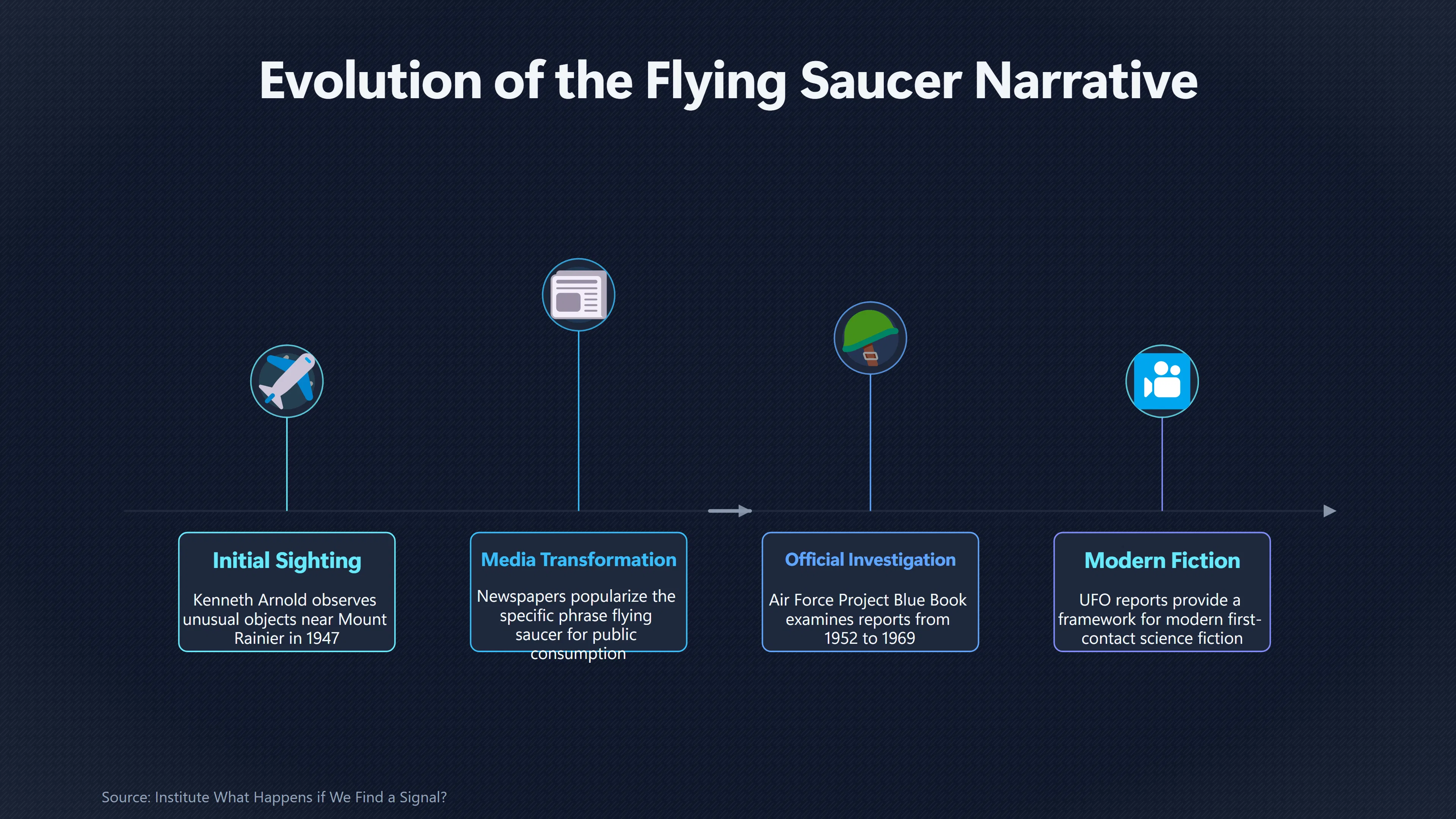 Evolution of the Flying Saucer Narrative

Initial Sighting

Kenneth Arnold observes unusual objects near Mount Rainier in 1947

Media Transformation

Newspapers popularize the specific phrase flying saucer for public consumption

Official Investigation

Air Force Project Blue Book examines reports from 1952 to 1969

Modern Fiction

UFO reports provide a framework for modern first-contact science fiction

Source: Institute What Happens if We Find a Signal?